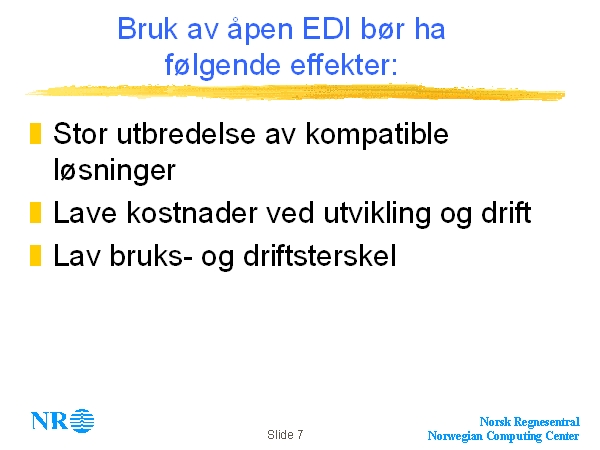 Bruk av åpen EDI bør ha følgende effekter:

Stor utbredelse av kompatible løsninger

Lave kostnader ved utvikling og drift

Lav bruks- og driftsterskel

NR

Slide 7

Norsk Regnesentral
Norwegian Computing Center